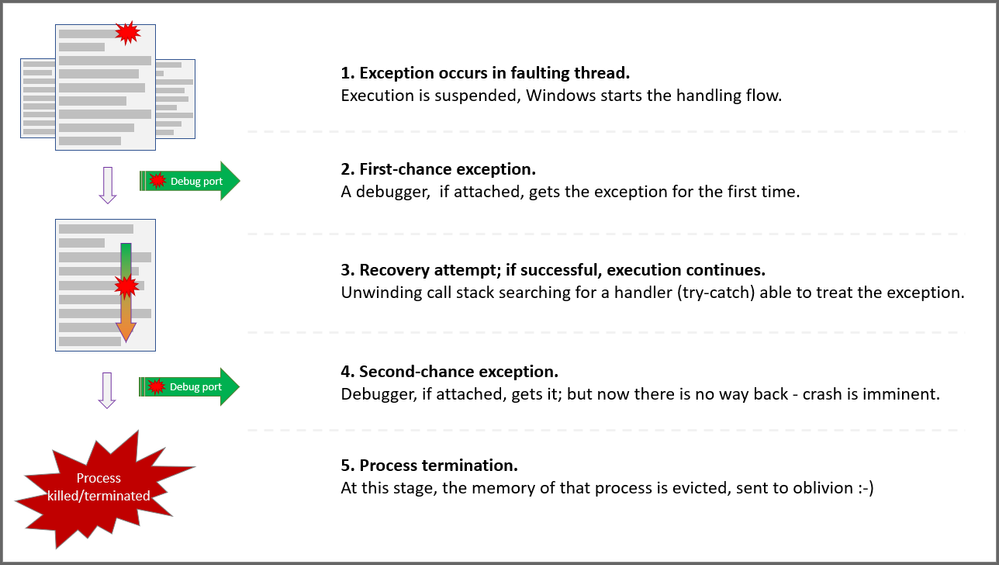 1. Exception occurs in faulting thread.
Execution is suspended, Windows starts the handling flow.

Debug port

2. First-chance exception.
A debugger, if attached, gets the exception for the first time.

3. Recovery attempt; if successful, execution continues.
Unwinding call stack searching for a handler (try-catch) able to treat the exception.

Debug port

4. Second-chance exception.
Debugger, if attached, gets it; but now there is no way back - crash is imminent.

Process killed/terminated

5. Process termination.
At this stage, the memory of that process is evicted, sent to oblivion :-)